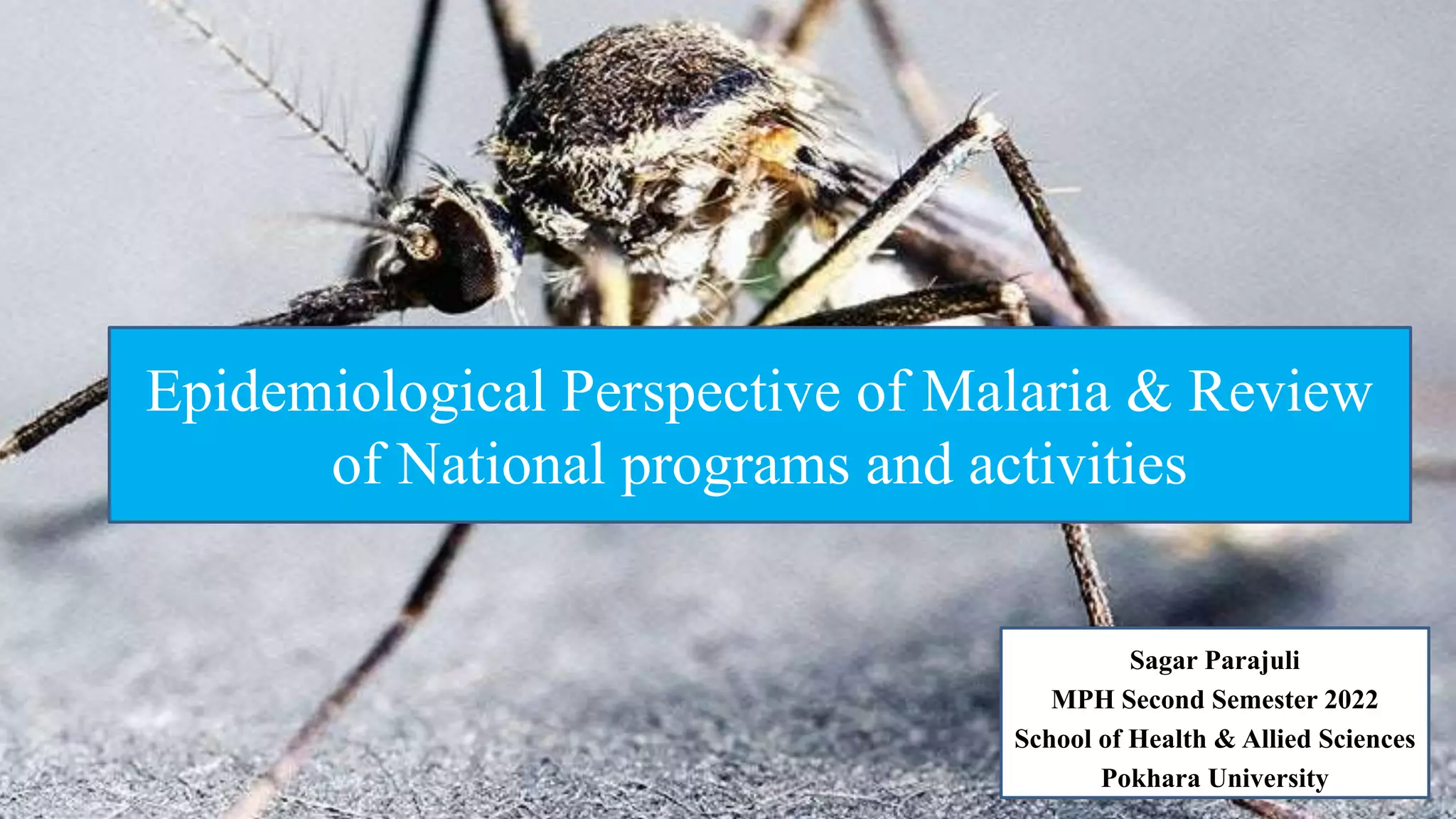 Epidemiological Perspective of Malaria & Review of National programs and activities

Sagar Parajuli
MPH Second Semester 2022
School of Health & Allied Sciences
Pokhara University